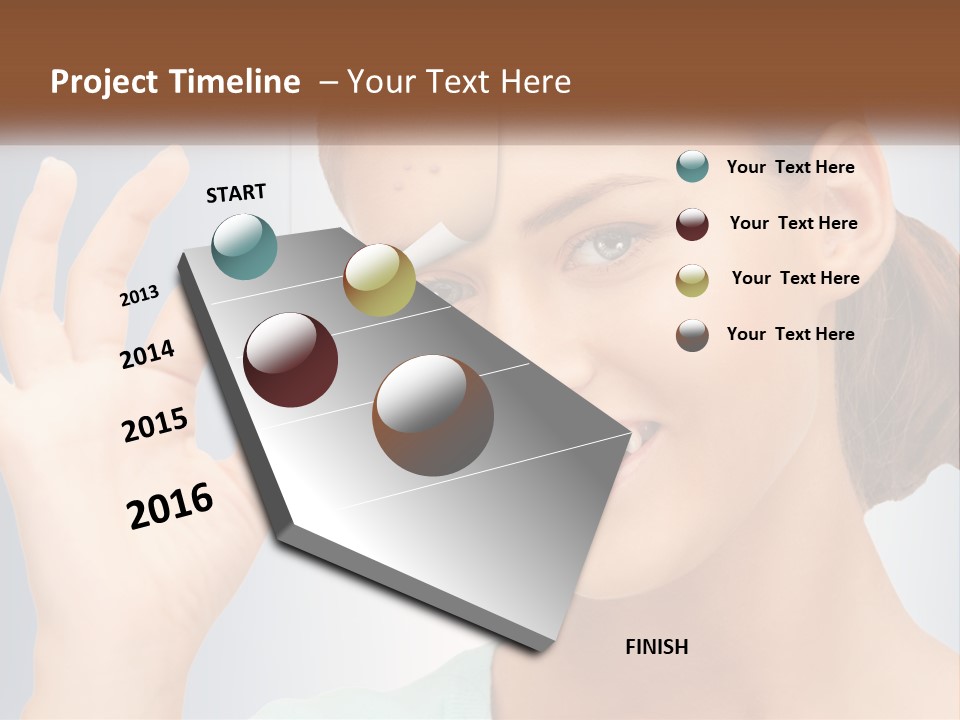 Project Timeline – Your Text Here

START

2013

2014

2015

2016

FINISH

Your Text Here

Your Text Here

Your Text Here

Your Text Here